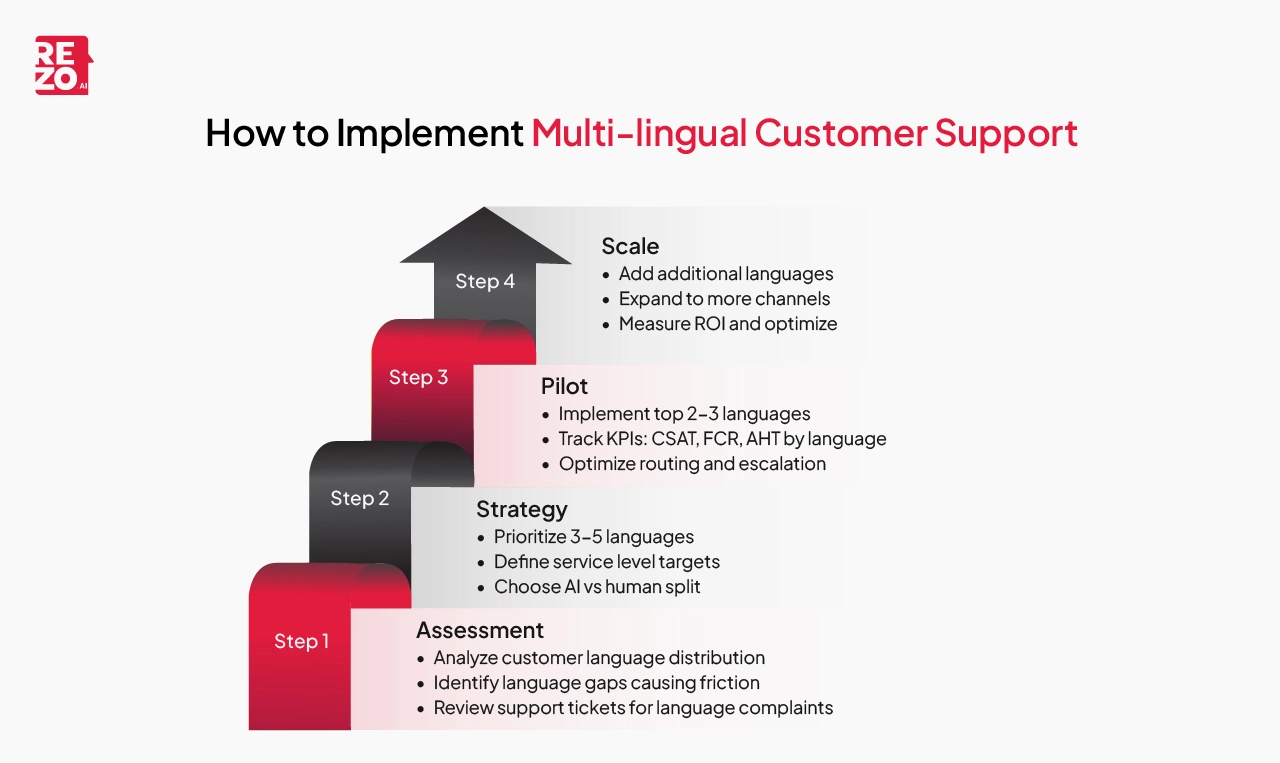 REZO AI

How to Implement Multi-lingual Customer Support

Step 4
Scale
• Add additional languages
• Expand to more channels
• Measure ROI and optimize

Step 3
Pilot
• Implement top 2-3 languages
• Track KPIs: CSAT, FCR, AHT by language
• Optimize routing and escalation

Step 2
Strategy
• Prioritize 3-5 languages
• Define service level targets
• Choose AI vs human split

Step 1
Assessment
• Analyze customer language distribution
• Identify language gaps causing friction
• Review support tickets for language complaints